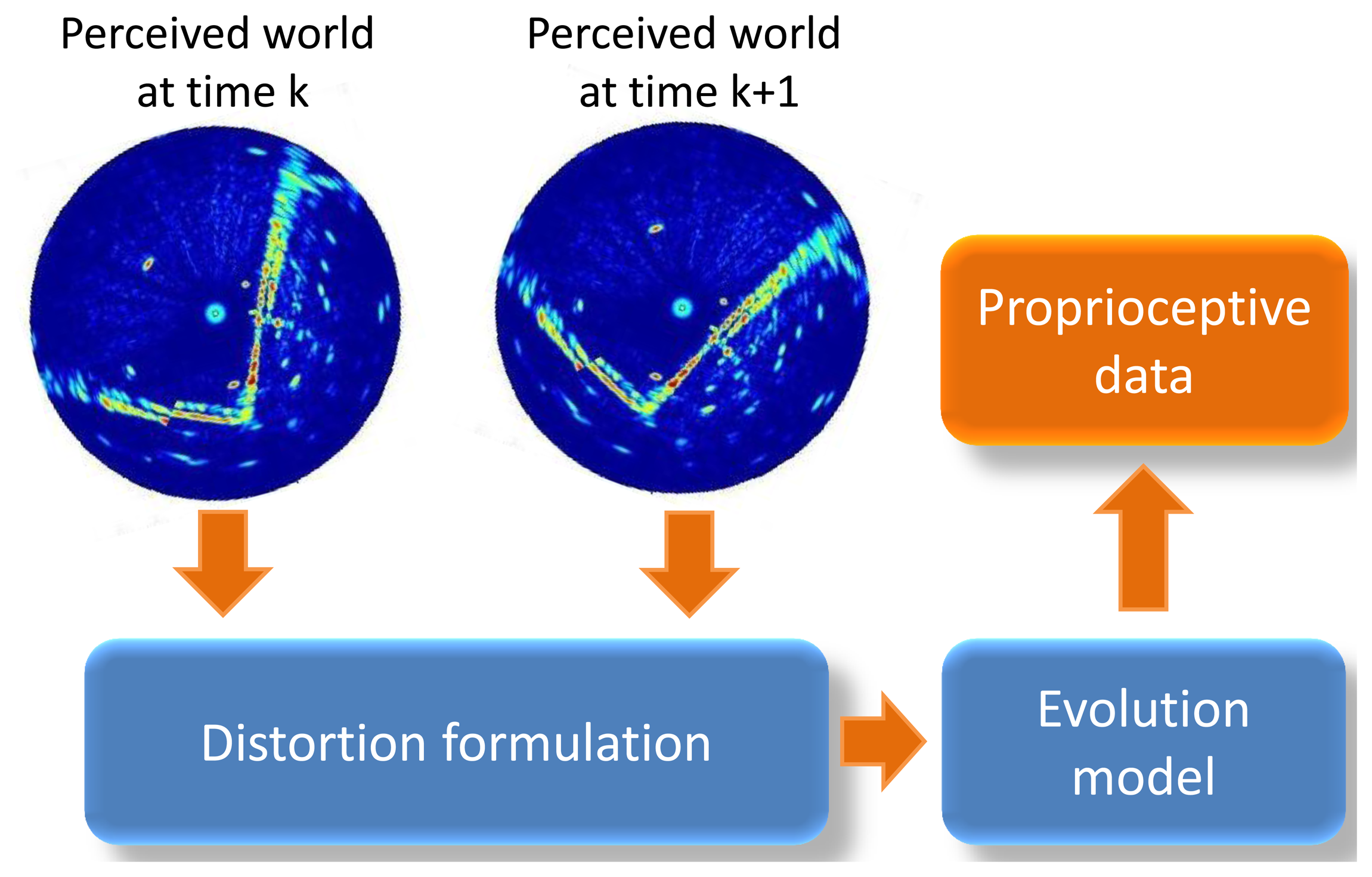 Perceived world at time k

Perceived world at time k+1

Proprioceptive data

Distortion formulation

Evolution model